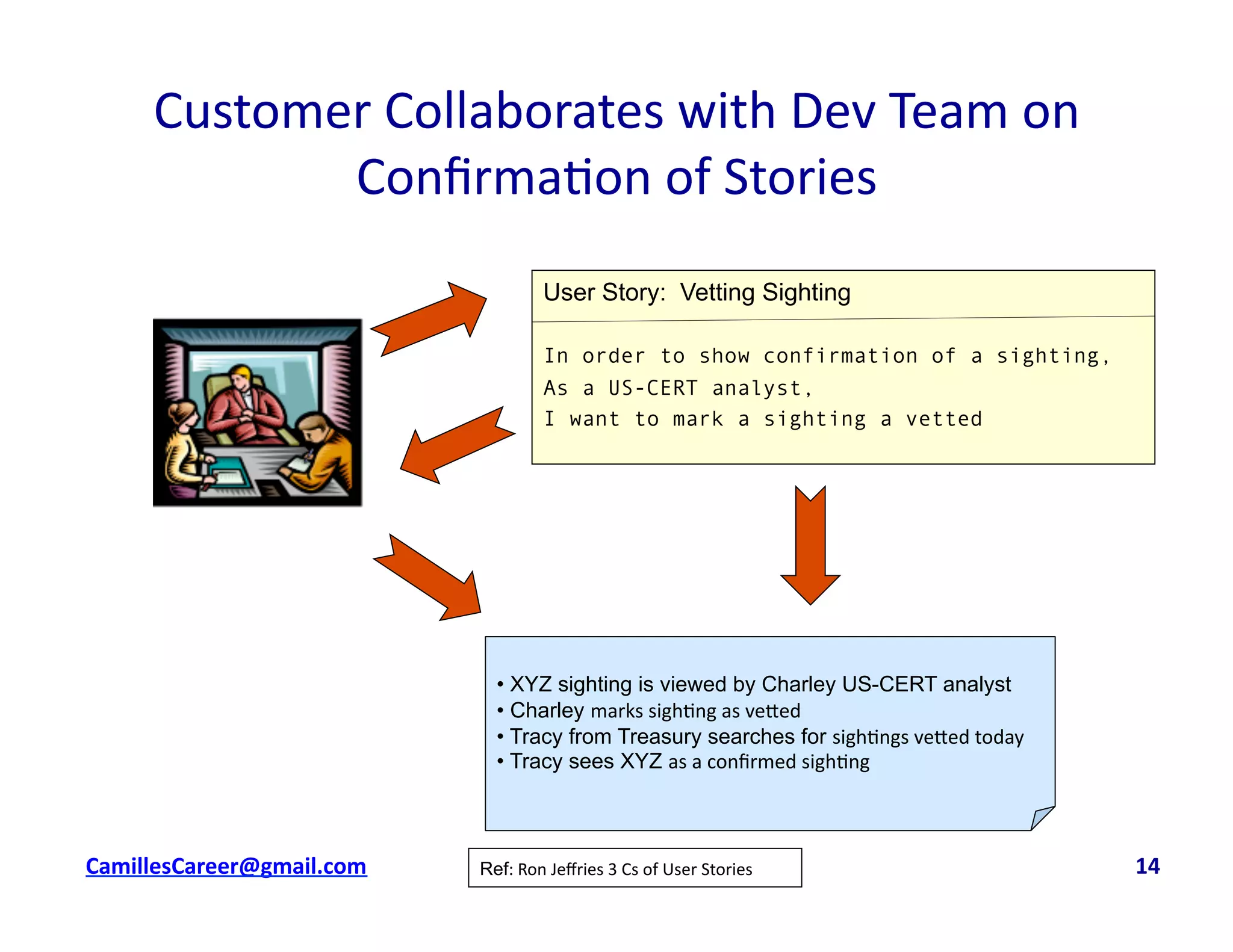 Customer Collaborates with Dev Team on Confirmation of Stories

User Story: Vetting Sighting

In order to show confirmation of a sighting,
As a US-CERT analyst,
I want to mark a sighting a vetted

• XYZ sighting is viewed by Charley US-CERT analyst
• Charley marks sighting as vetted
• Tracy from Treasury searches for sightings vetted today
• Tracy sees XYZ as a confirmed sighting

CamillesCareer@gmail.com

Ref: Ron Jeffries 3 Cs of User Stories

14